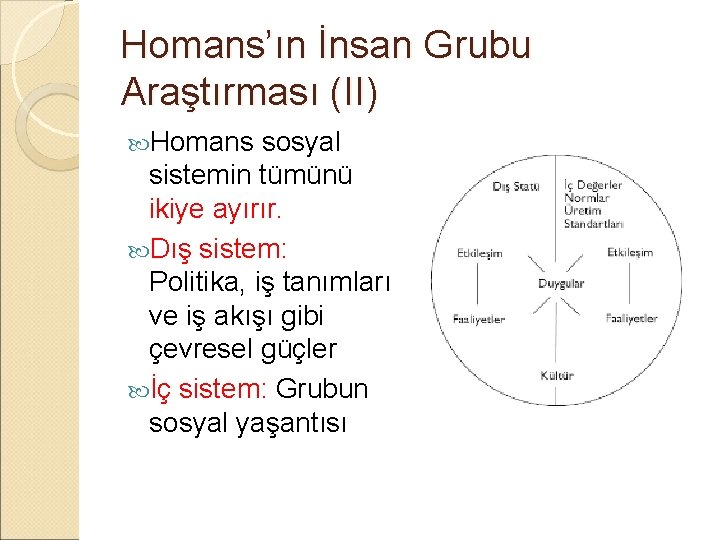 Homans'ın İnsan Grubu Araştırması (II)

Homans sosyal sistemin tümünü ikiye ayırır.

Dış sistem: Politika, iş tanımları ve iş akışı gibi çevresel güçler

İç sistem: Grubun sosyal yaşantısı

Dış Statü

İç Değerler Normlar Üretim Standartları

Etkileşim

Etkileşim

Duygular

Faaliyetler

Faaliyetler

Kültür